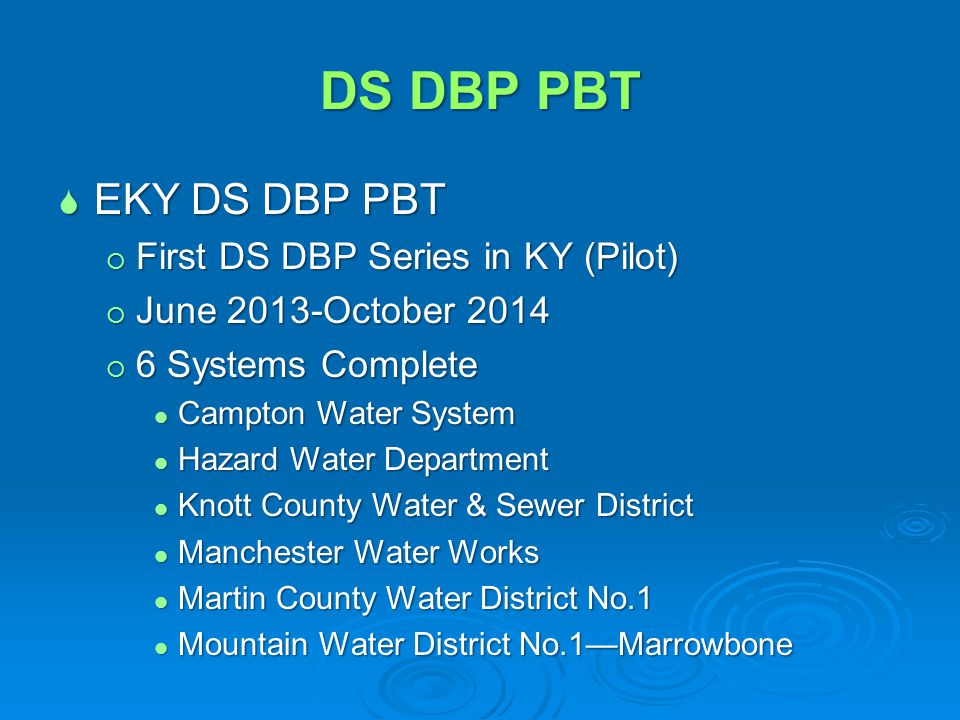 DS DBP PBT

EKY DS DBP PBT

First DS DBP Series in KY (Pilot)

June 2013-October 2014

6 Systems Complete

Campton Water System

Hazard Water Department

Knott County Water & Sewer District

Manchester Water Works

Martin County Water District No.1

Mountain Water District No.1—Marrowbone